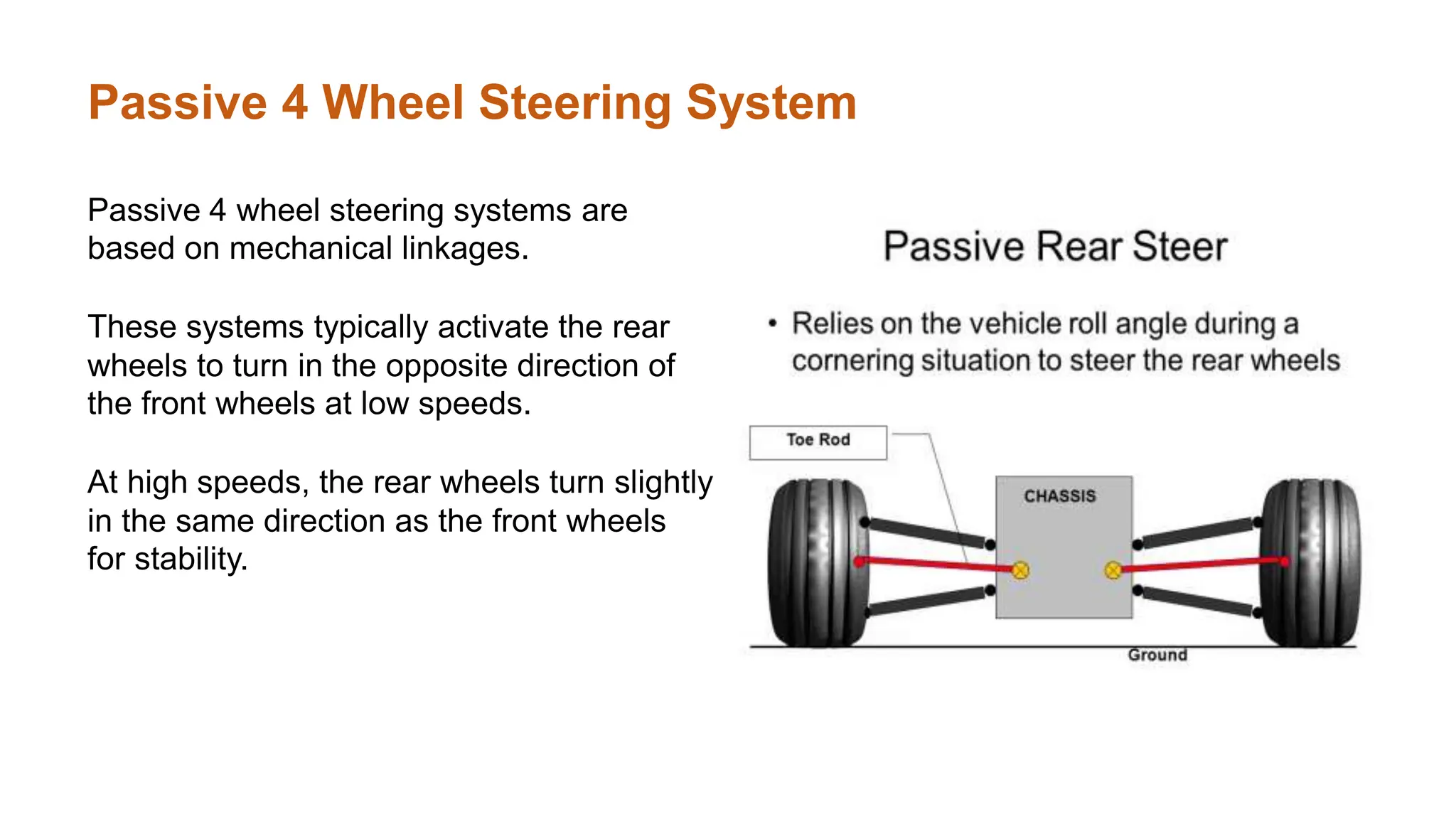 Passive 4 Wheel Steering System

Passive 4 wheel steering systems are based on mechanical linkages.

These systems typically activate the rear wheels to turn in the opposite direction of the front wheels at low speeds.

At high speeds, the rear wheels turn slightly in the same direction as the front wheels for stability.

Passive Rear Steer

• Relies on the vehicle roll angle during a cornering situation to steer the rear wheels

Toe Rod

CHASSIS

Ground